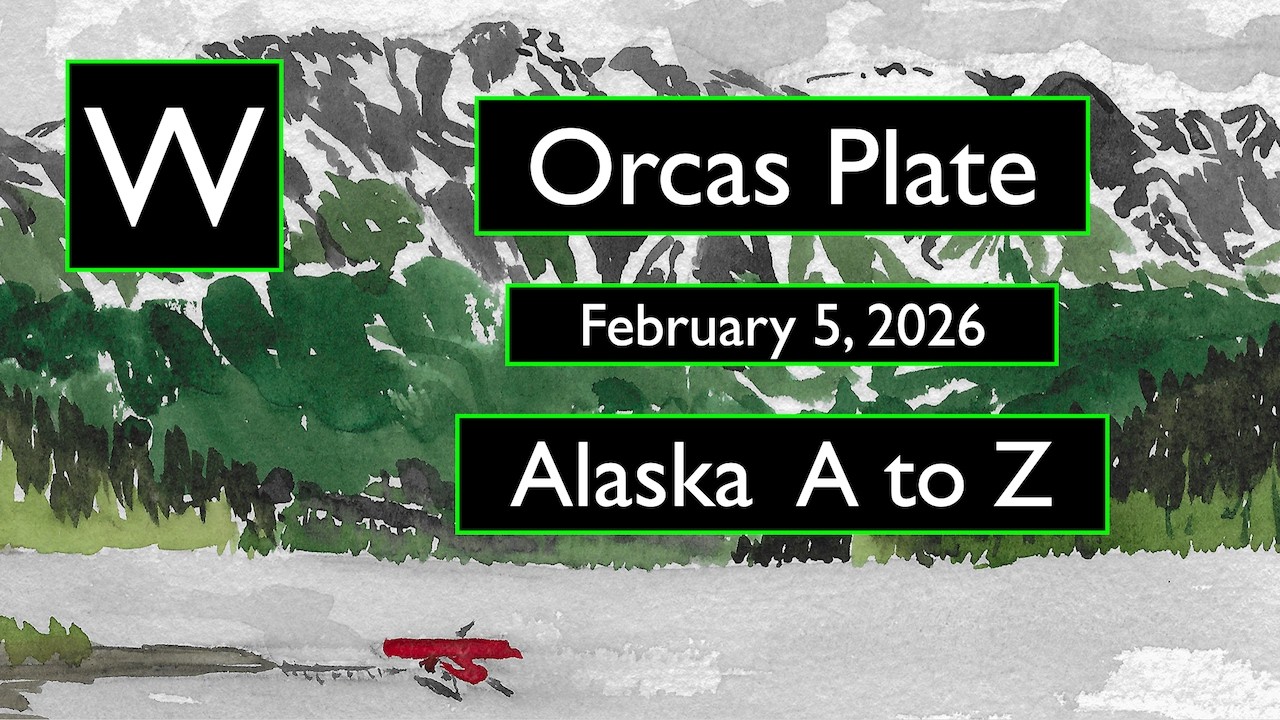 W

Orcas Plate

February 5, 2026

Alaska A to Z